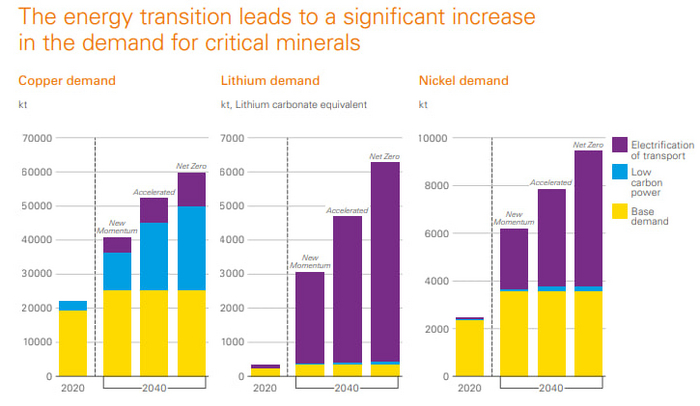 The energy transition leads to a significant increase in the demand for critical minerals

Copper demand
kt

70000
60000
50000
40000
30000
20000
10000
0

New Momentum
Accelerated
Net Zero

2020
2040

Lithium demand
kt, Lithium carbonate equivalent

7000
6000
5000
4000
3000
2000
1000
0

New Momentum
Accelerated
Net Zero

2020
2040

Nickel demand
kt

10000
8000
6000
4000
2000
0

New Momentum
Accelerated
Net Zero

2020
2040

Electrification of transport
Low carbon power
Base demand